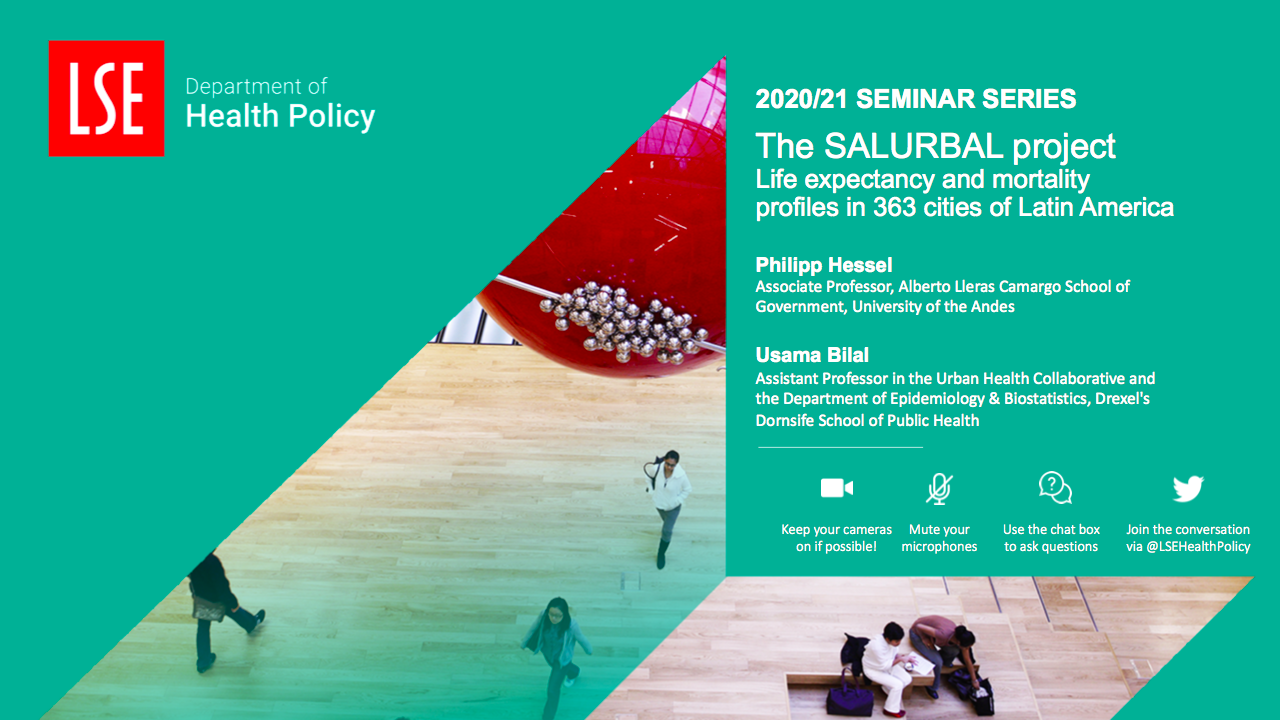 LSE

Department of
Health Policy

2020/21 SEMINAR SERIES

The SALURBAL project
Life expectancy and mortality profiles in 363 cities of Latin America

Philipp Hessel
Associate Professor, Alberto Lleras Camargo School of Government, University of the Andes

Usama Bilal
Assistant Professor in the Urban Health Collaborative and the Department of Epidemiology & Biostatistics, Drexel's Dornsife School of Public Health

Keep your cameras on if possible!

Mute your microphones

Use the chat box to ask questions

Join the conversation via @LSEHealthPolicy